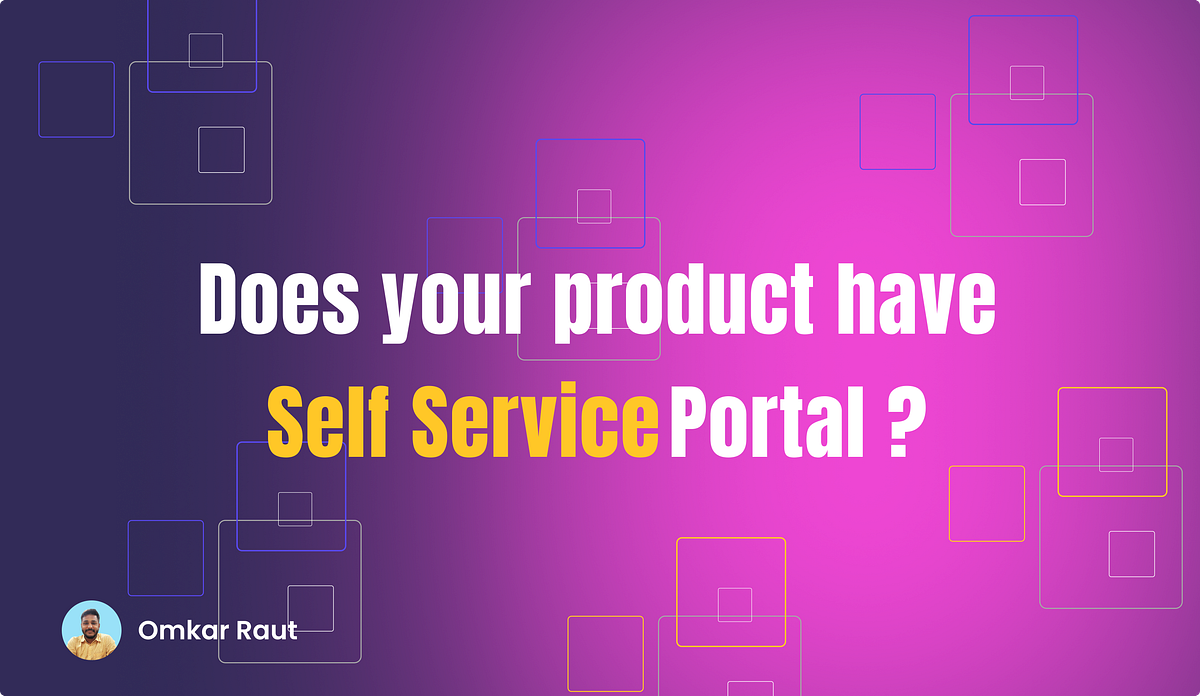 Does your product have Self Service Portal ?

Omkar Raut